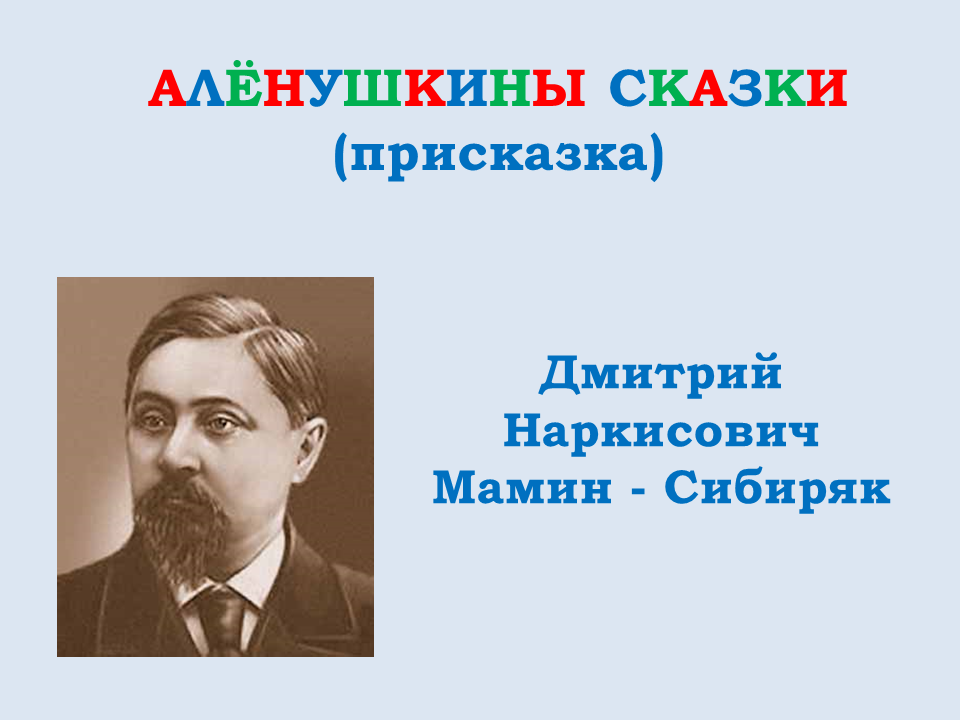 АЛЁНУШКИНЫ СКАЗКИ
(присказка)

Дмитрий
Наркисович
Мамин - Сибиряк